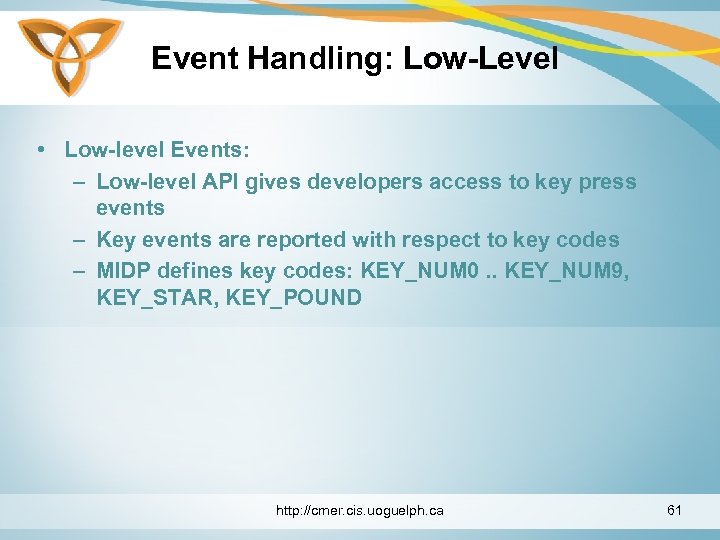 Event Handling: Low-Level

• Low-level Events:
– Low-level API gives developers access to key press events
– Key events are reported with respect to key codes
– MIDP defines key codes: KEY_NUM0 .. KEY_NUM9, KEY_STAR, KEY_POUND

http://cmer.cis.uoguelph.ca

61